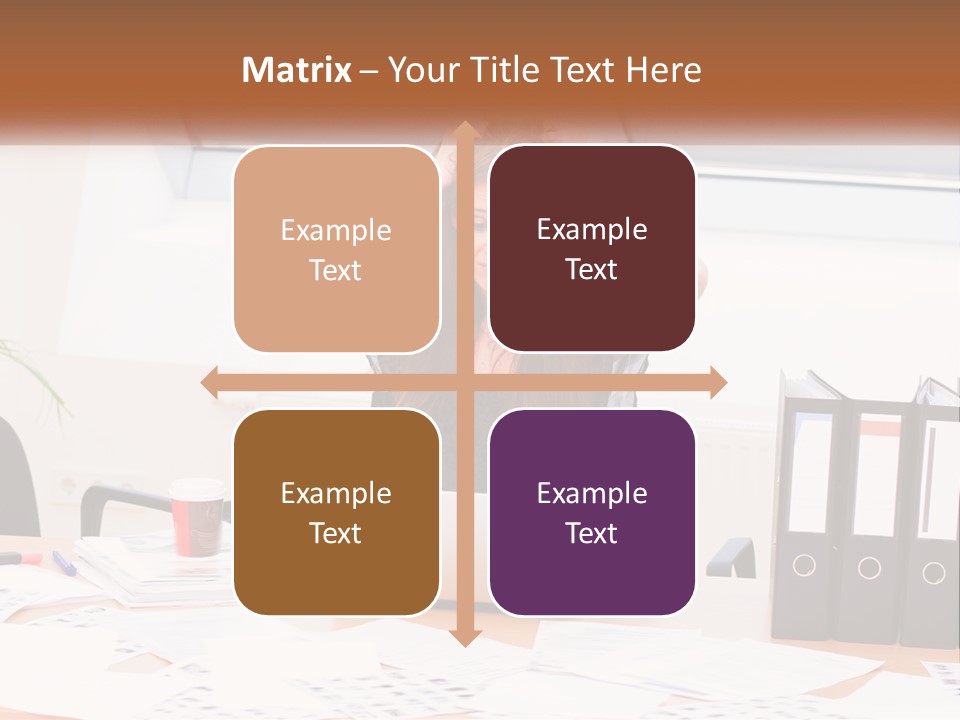 Matrix – Your Title Text Here

Example Text

Example Text

Example Text

Example Text